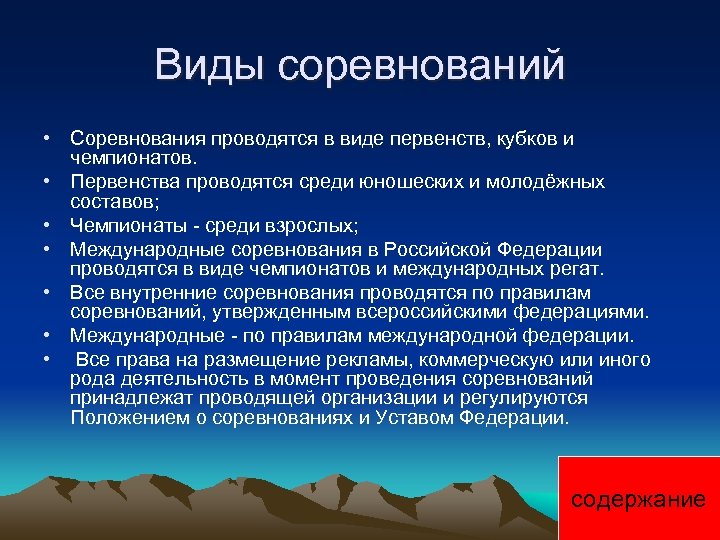 Виды соревнований

• Соревнования проводятся в виде первенств, кубков и чемпионатов.
• Первенства проводятся среди юношеских и молодёжных составов;
• Чемпионаты - среди взрослых;
• Международные соревнования в Российской Федерации проводятся в виде чемпионатов и международных регат.
• Все внутренние соревнования проводятся по правилам соревнований, утвержденным всероссийскими федерациями.
• Международные - по правилам международной федерации.
• Все права на размещение рекламы, коммерческую или иного рода деятельность в момент проведения соревнований принадлежат проводящей организации и регулируются Положением о соревнованиях и Уставом Федерации.

содержание